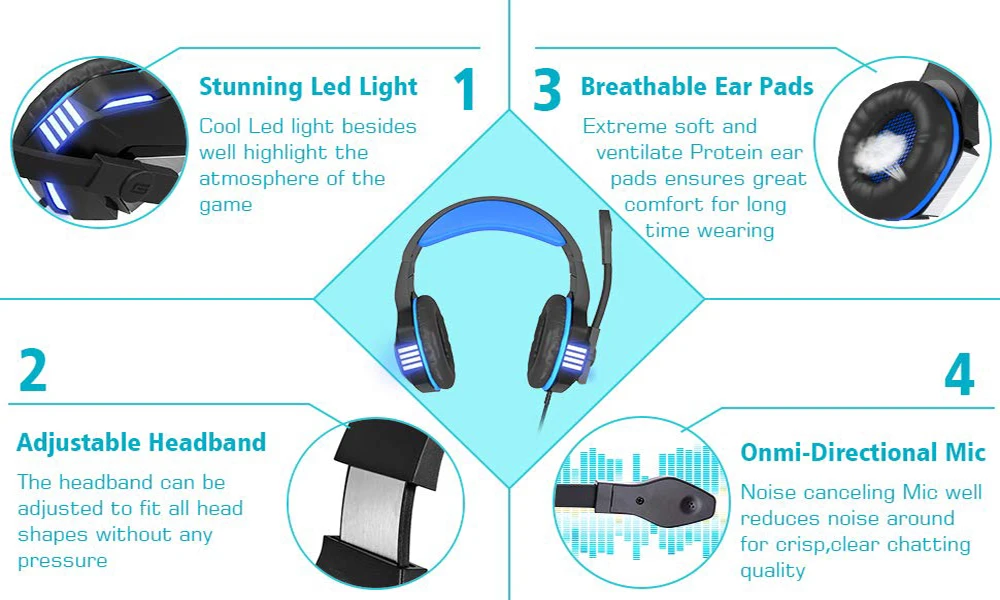 Stunning Led Light

1

Cool Led light besides well highlight the atmosphere of the game

3

Breathable Ear Pads

Extreme soft and ventilate Protein ear pads ensures great comfort for long time wearing

2

Adjustable Headband

The headband can be adjusted to fit all head shapes without any pressure

4

Onmi-Directional Mic

Noise canceling Mic well reduces noise around for crisp,clear chatting quality